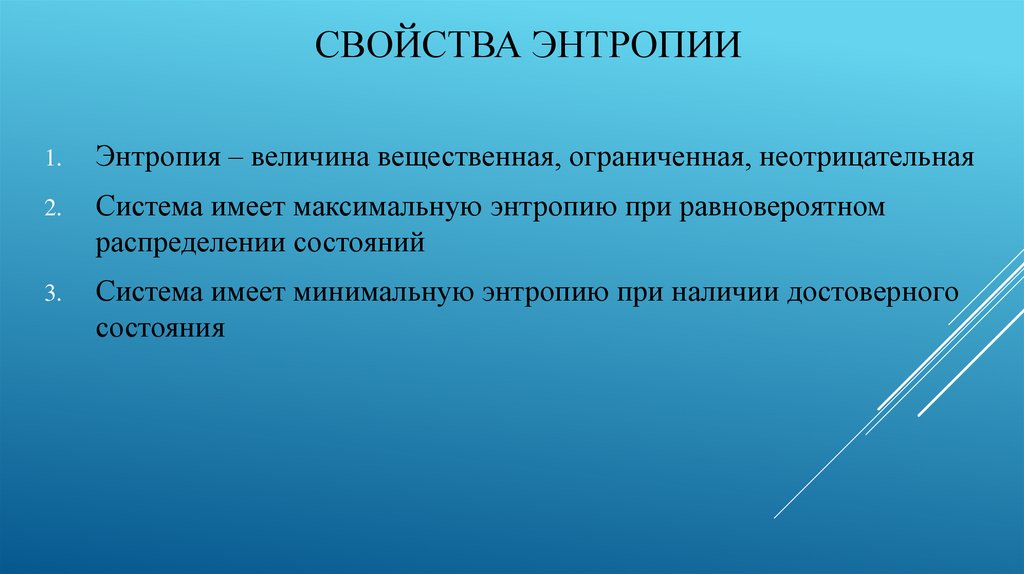 СВОЙСТВА ЭНТРОПИИ

1. Энтропия – величина вещественная, ограниченная, неотрицательная
2. Система имеет максимальную энтропию при равновероятном распределении состояний
3. Система имеет минимальную энтропию при наличии достоверного состояния